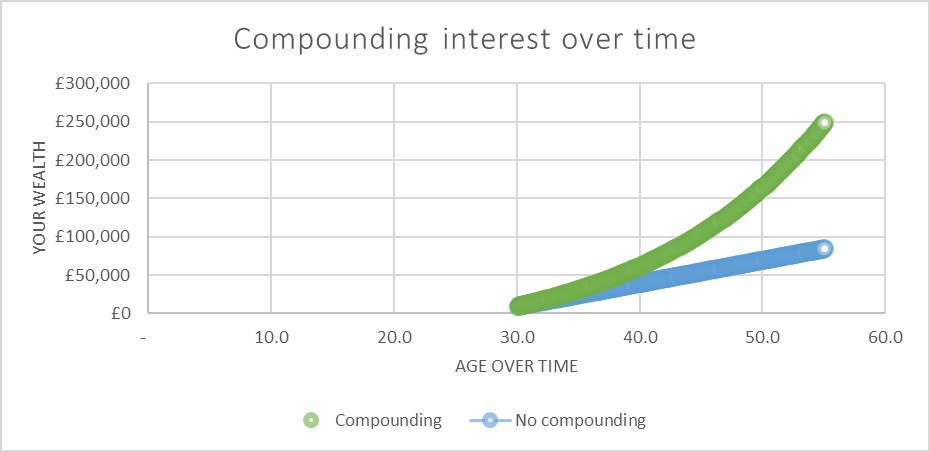 Compounding interest over time

YOUR WEALTH

£300,000
£250,000
£200,000
£150,000
£100,000
£50,000
£0

-
10.0
20.0
30.0
40.0
50.0
60.0

AGE OVER TIME

Compounding
No compounding